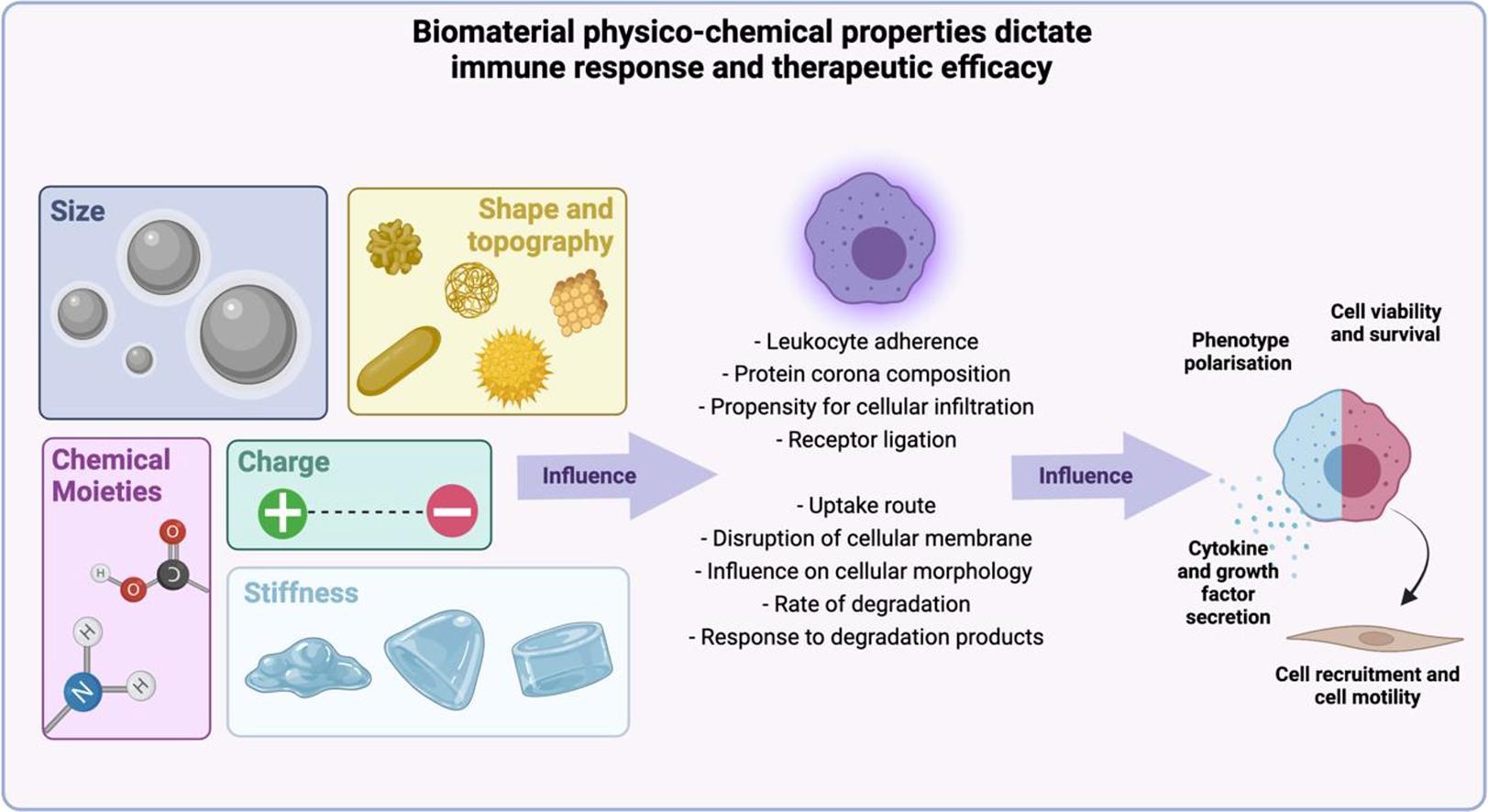 Biomaterial physico-chemical properties dictate immune response and therapeutic efficacy

Size

Shape and topography

Chemical Moieties

O
H
O
C
H
N
H

Charge

Stiffness

Influence

- Leukocyte adherence
- Protein corona composition
- Propensity for cellular infiltration
- Receptor ligation

- Uptake route
- Disruption of cellular membrane
- Influence on cellular morphology
- Rate of degradation
- Response to degradation products

Influence

Phenotype polarisation

Cell viability and survival

Cytokine and growth factor secretion

Cell recruitment and cell motility